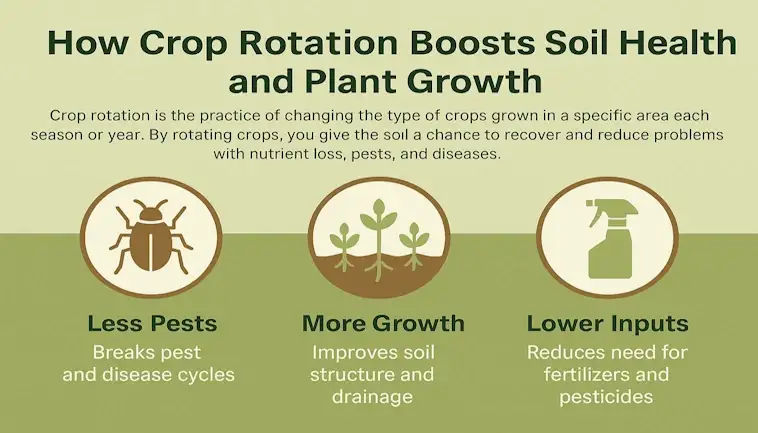 How Crop Rotation Boosts Soil Health and Plant Growth

Crop rotation is the practice of changing the type of crops grown in a specific area each season or year. By rotating crops, you give the soil a chance to recover and reduce problems with nutrient loss, pests, and diseases.

Less Pests

Breaks pest and disease cycles

More Growth

Improves soil structure and drainage

Lower Inputs

Reduces need for fertilizers and pesticides